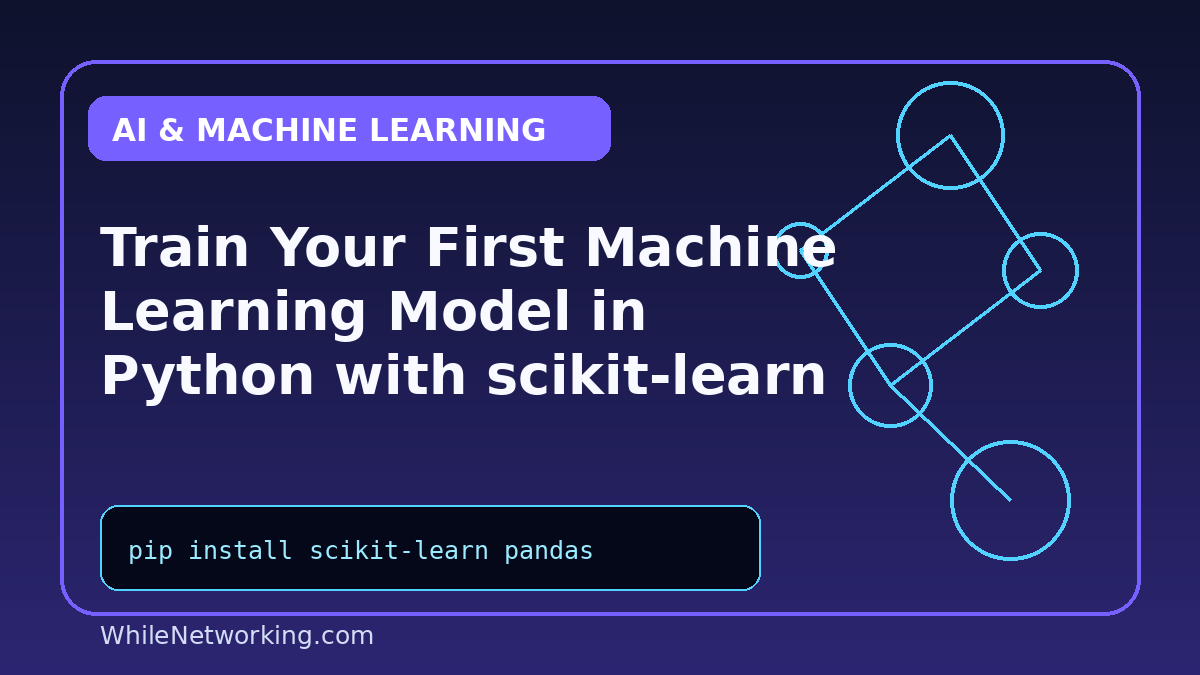 AI & MACHINE LEARNING

Train Your First Machine Learning Model in Python with scikit-learn

pip install scikit-learn pandas

WhileNetworking.com